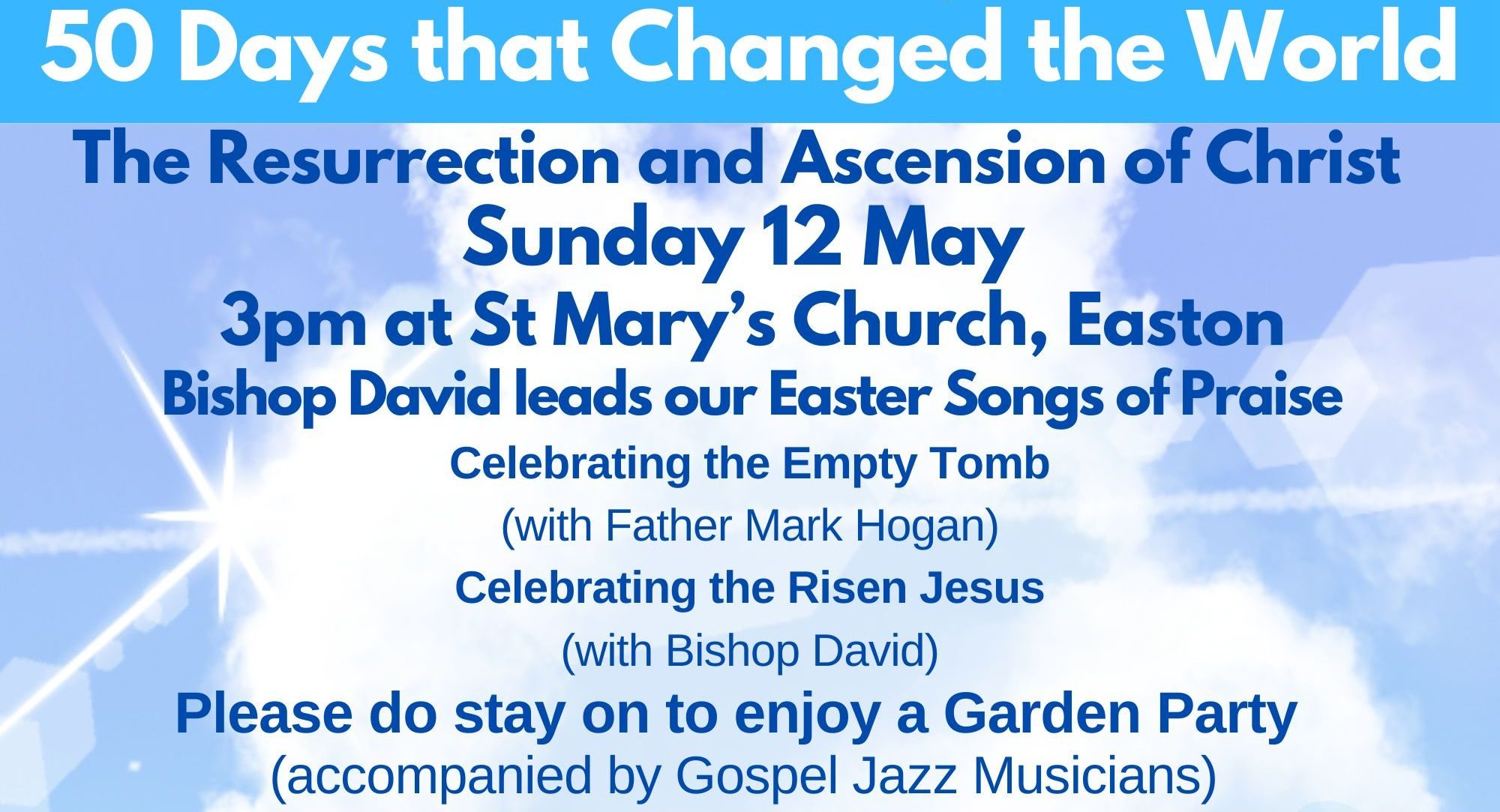 50 Days that Changed the World

The Resurrection and Ascension of Christ

Sunday 12 May

3pm at St Mary's Church, Easton

Bishop David leads our Easter Songs of Praise

Celebrating the Empty Tomb

(with Father Mark Hogan)

Celebrating the Risen Jesus

(with Bishop David)

Please do stay on to enjoy a Garden Party

(accompanied by Gospel Jazz Musicians)